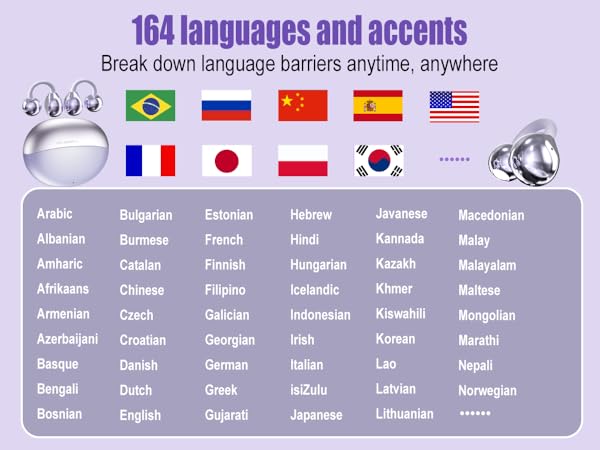 164 languages and accents

Break down language barriers anytime, anywhere

......

Arabic
Albanian
Amharic
Afrikaans
Armenian
Azerbaijani
Basque
Bengali
Bosnian

Bulgarian
Burmese
Catalan
Chinese
Czech
Croatian
Danish
Dutch
English

Estonian
French
Finnish
Filipino
Galician
Georgian
German
Greek
Gujarati

Hebrew
Hindi
Hungarian
Icelandic
Indonesian
Irish
Italian
isiZulu
Japanese

Javanese
Kannada
Kazakh
Khmer
Kiswahili
Korean
Lao
Latvian
Lithuanian

Macedonian
Malay
Malayalam
Maltese
Mongolian
Marathi
Nepali
Norwegian
......